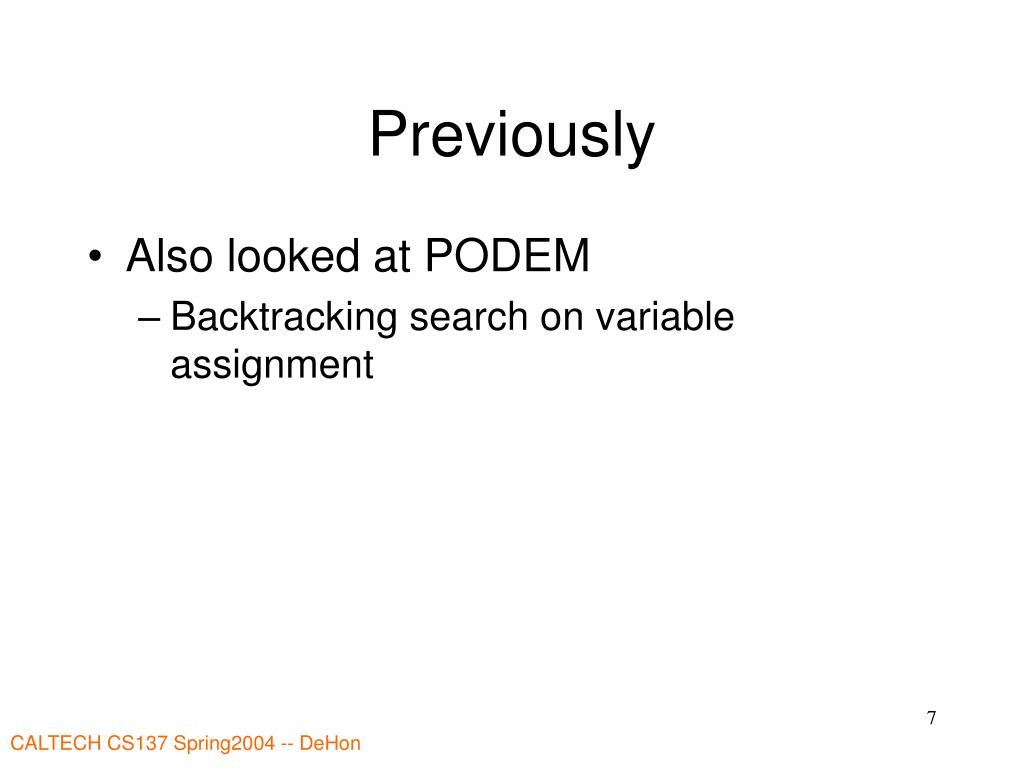 Previously

• Also looked at PODEM
– Backtracking search on variable assignment

7

CALTECH CS137 Spring2004 -- DeHon